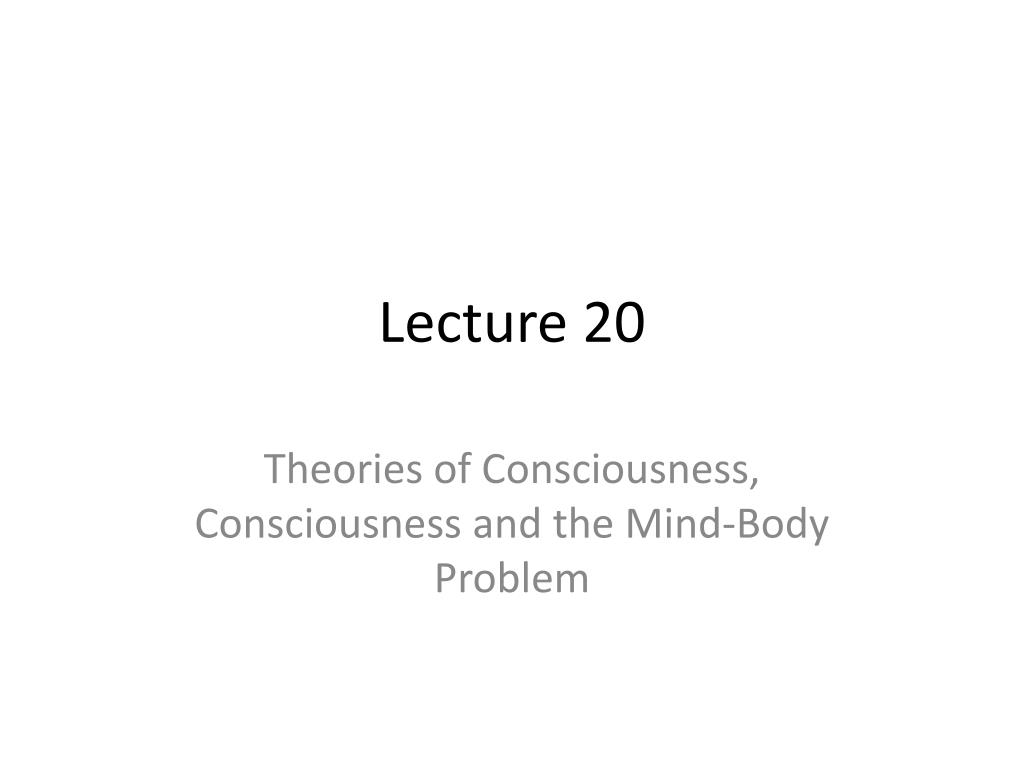 Lecture 20

Theories of Consciousness, Consciousness and the Mind-Body Problem